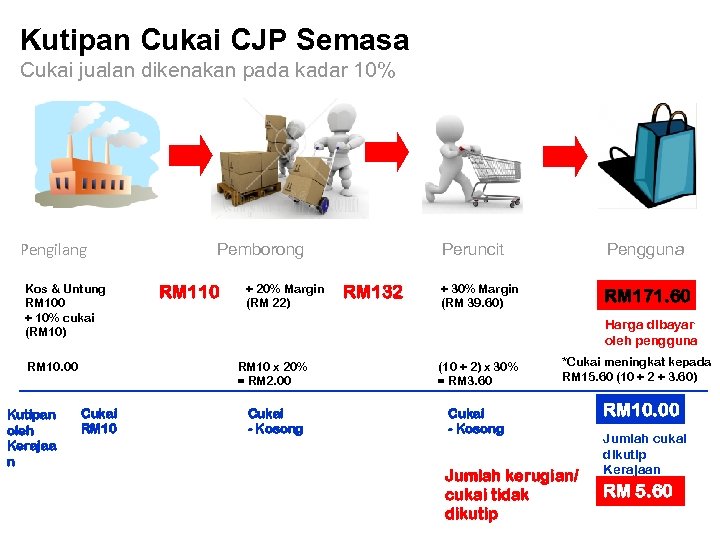 Kutipan Cukai CJP Semasa

Cukai jualan dikenakan pada kadar 10%

Pengilang

Pemborong

Peruncit

Pengguna

Kos & Untung RM100 + 10% cukai (RM10)

RM110

+ 20% Margin (RM 22)

RM132

+ 30% Margin (RM 39.60)

RM171.60

Harga dibayar oleh pengguna

RM10.00

RM10 x 20% = RM2.00

(10 + 2) x 30% = RM3.60

*Cukai meningkat kepada RM15.60 (10 + 2 + 3.60)

Kutipan oleh Kerajaan

Cukai RM10

Cukai - Kosong

Cukai - Kosong

RM10.00

Jumlah cukai dikutip Kerajaan

Jumlah kerugian/ cukai tidak dikutip

RM 5.60